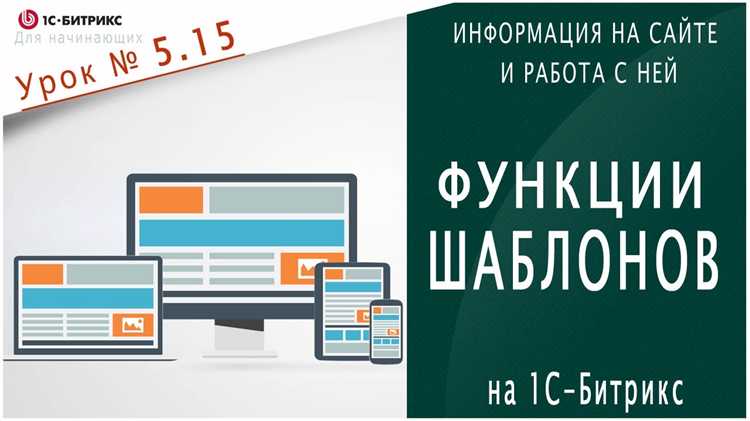 1С-БИТРИКС
Для начинающих
Урок № 5.15

ИНФОРМАЦИЯ НА САЙТЕ И РАБОТА С НЕЙ

ФУНКЦИИ ШАБЛОНОВ

на 1С-Битрикс